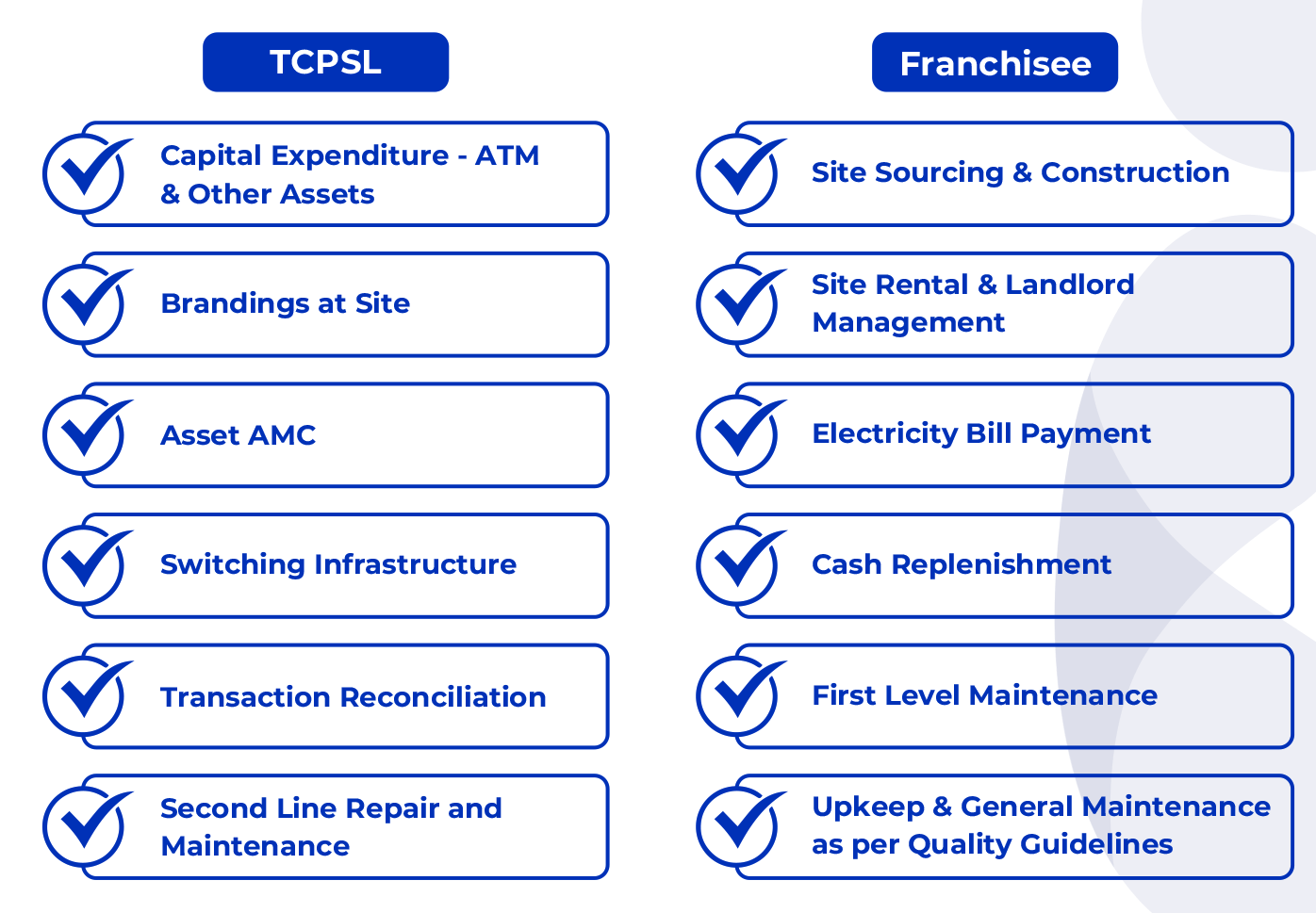 TCPSL

Capital Expenditure - ATM & Other Assets

Brandings at Site

Asset AMC

Switching Infrastructure

Transaction Reconciliation

Second Line Repair and Maintenance

Franchisee

Site Sourcing & Construction

Site Rental & Landlord Management

Electricity Bill Payment

Cash Replenishment

First Level Maintenance

Upkeep & General Maintenance as per Quality Guidelines